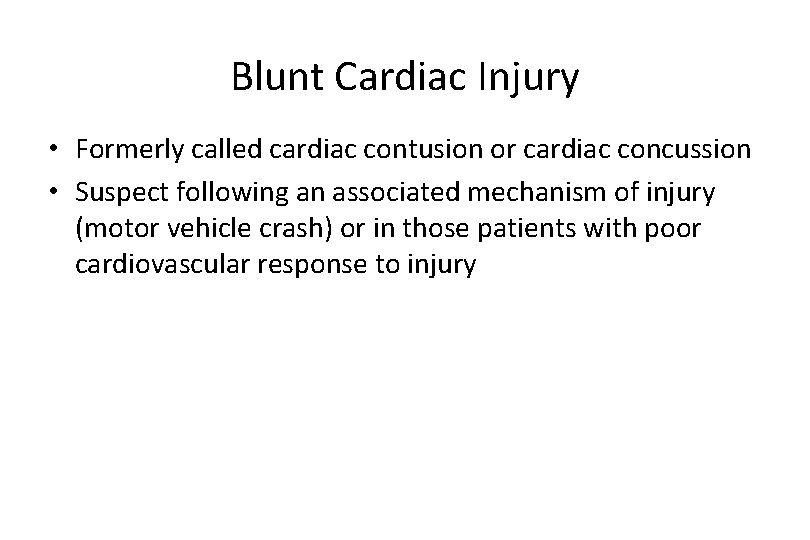 Blunt Cardiac Injury

• Formerly called cardiac contusion or cardiac concussion
• Suspect following an associated mechanism of injury (motor vehicle crash) or in those patients with poor cardiovascular response to injury